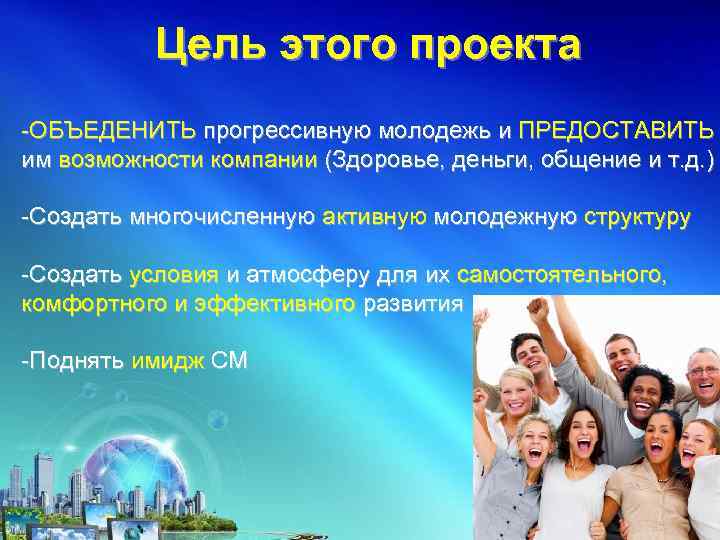 Цель этого проекта

-ОБЪЕДЕНИТЬ прогрессивную молодежь и ПРЕДОСТАВИТЬ им возможности компании (Здоровье, деньги, общение и т.д.)

-Создать многочисленную активную молодежную структуру

-Создать условия и атмосферу для их самостоятельного, комфортного и эффективного развития

-Поднять имидж СМ